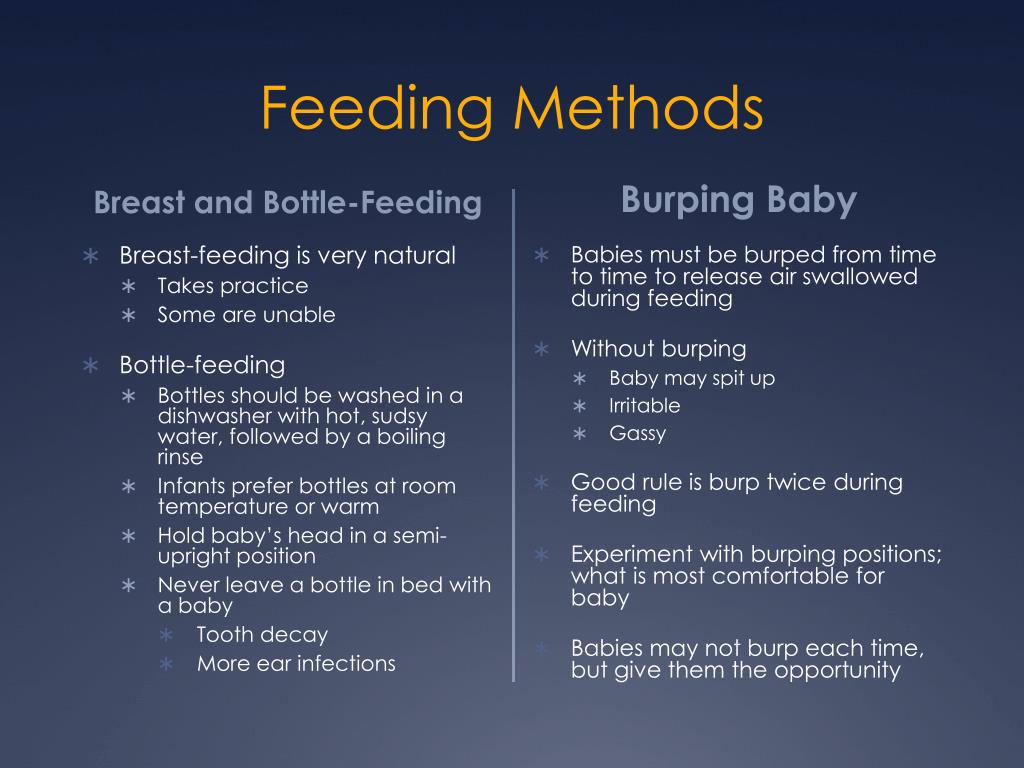 Feeding Methods

Breast and Bottle-Feeding

∗ Breast-feeding is very natural
  ∗ Takes practice
  ∗ Some are unable

∗ Bottle-feeding
  ∗ Bottles should be washed in a dishwasher with hot, sudsy water, followed by a boiling rinse
  ∗ Infants prefer bottles at room temperature or warm
  ∗ Hold baby's head in a semi-upright position
  ∗ Never leave a bottle in bed with a baby
    ∗ Tooth decay
    ∗ More ear infections

Burping Baby

∗ Babies must be burped from time to time to release air swallowed during feeding

∗ Without burping
  ∗ Baby may spit up
  ∗ Irritable
  ∗ Gassy

∗ Good rule is burp twice during feeding

∗ Experiment with burping positions; what is most comfortable for baby

∗ Babies may not burp each time, but give them the opportunity